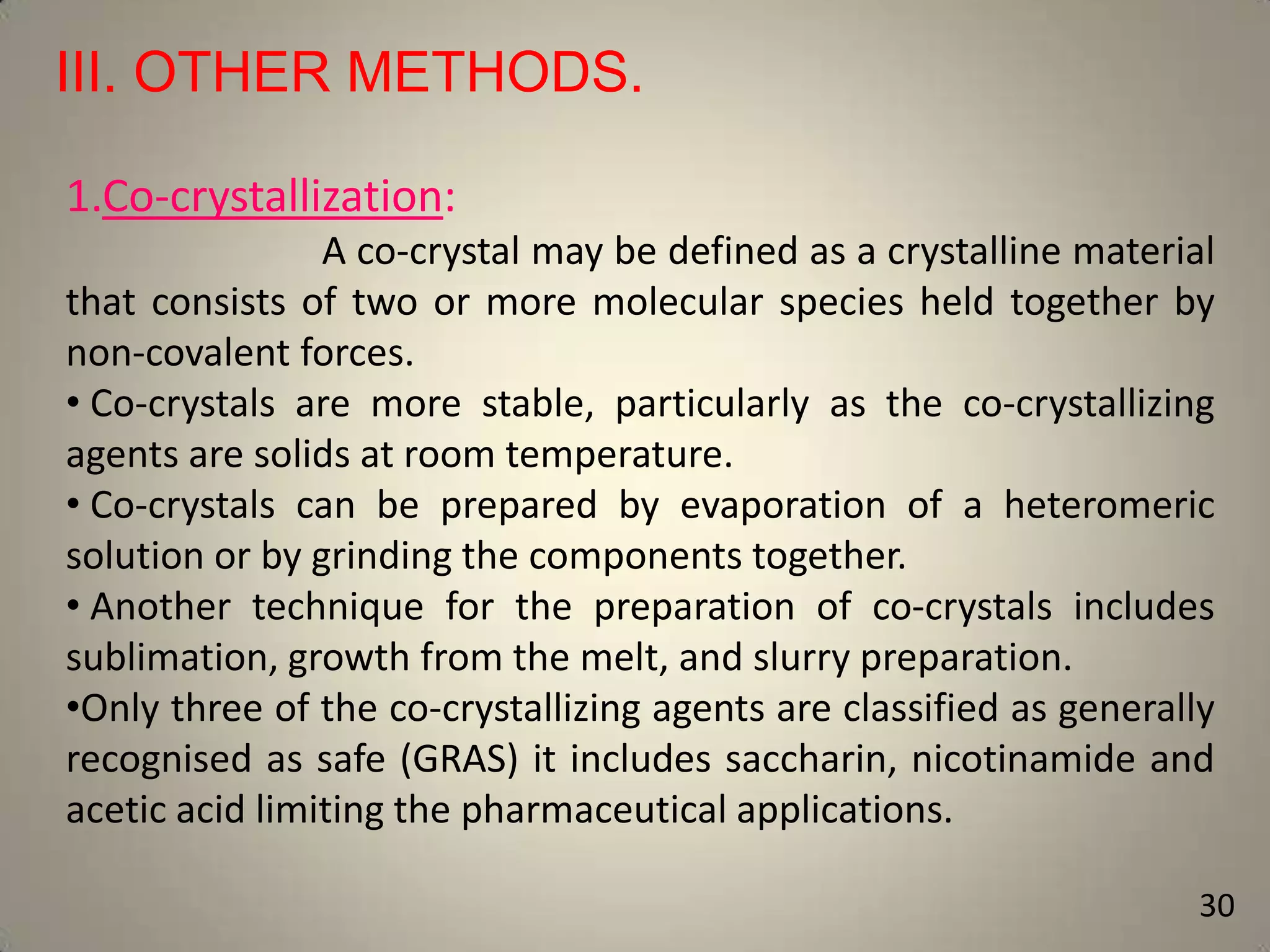 III. OTHER METHODS.

1.Co-crystallization:

A co-crystal may be defined as a crystalline material that consists of two or more molecular species held together by non-covalent forces.

• Co-crystals are more stable, particularly as the co-crystallizing agents are solids at room temperature.

• Co-crystals can be prepared by evaporation of a heteromeric solution or by grinding the components together.

• Another technique for the preparation of co-crystals includes sublimation, growth from the melt, and slurry preparation.

•Only three of the co-crystallizing agents are classified as generally recognised as safe (GRAS) it includes saccharin, nicotinamide and acetic acid limiting the pharmaceutical applications.

30